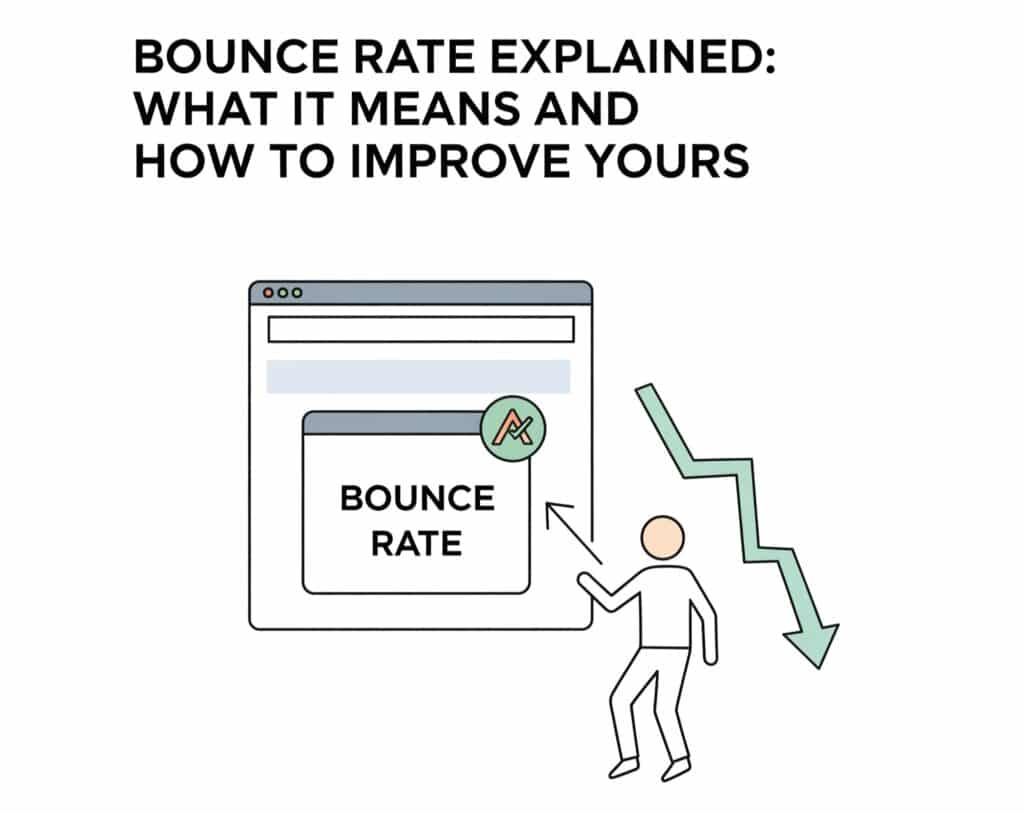 BOUNCE RATE EXPLAINED: WHAT IT MEANS AND HOW TO IMPROVE YOURS

BOUNCE RATE